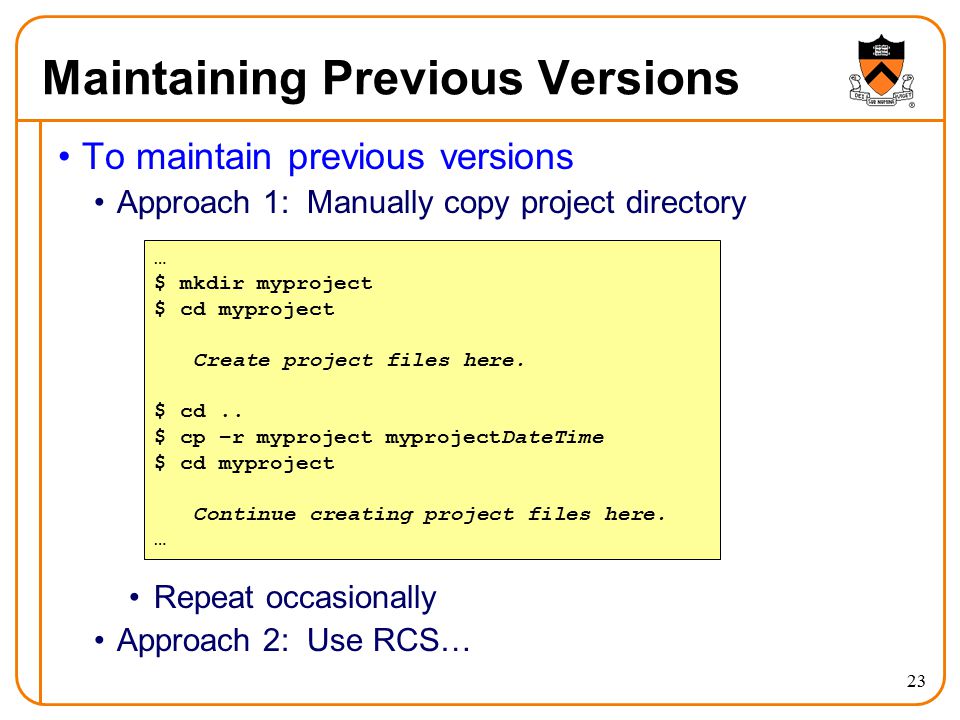 Maintaining Previous Versions

DEI SUB NUMINE VIGET

• To maintain previous versions
• Approach 1: Manually copy project directory

…
$ mkdir myproject
$ cd myproject

Create project files here.

$ cd ..
$ cp –r myproject myprojectDateTime
$ cd myproject

Continue creating project files here.
…

• Repeat occasionally
• Approach 2: Use RCS…

23